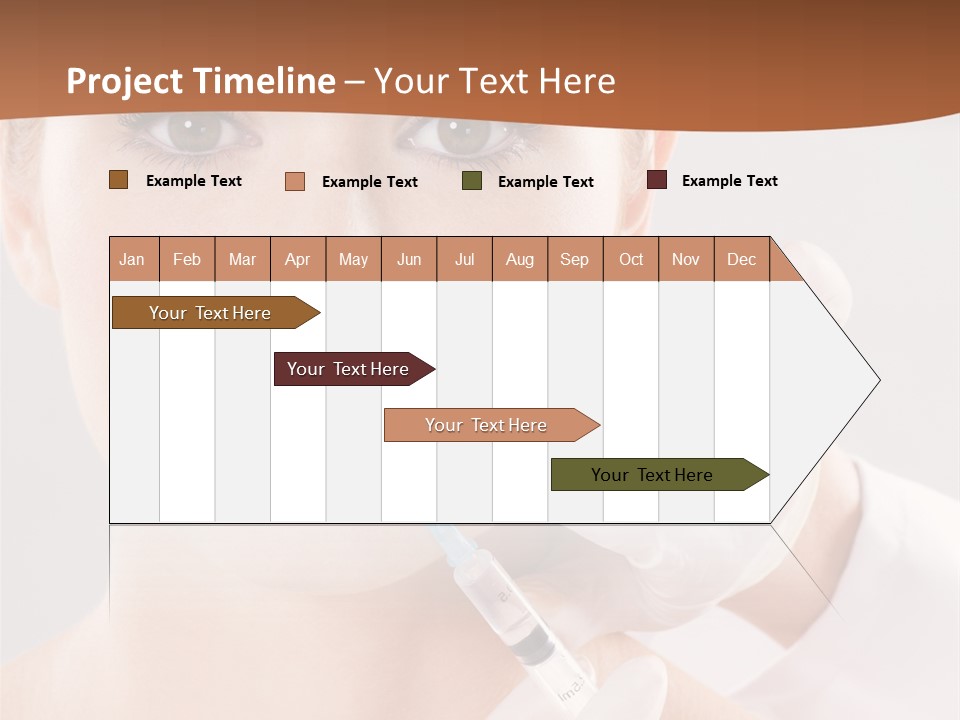 Project Timeline – Your Text Here

Example Text Example Text Example Text Example Text

| Jan | Feb | Mar | Apr | May | Jun | Jul | Aug | Sep | Oct | Nov | Dec |
|---|---|---|---|---|---|---|---|---|---|---|---|

Your Text Here

Your Text Here

Your Text Here

Your Text Here